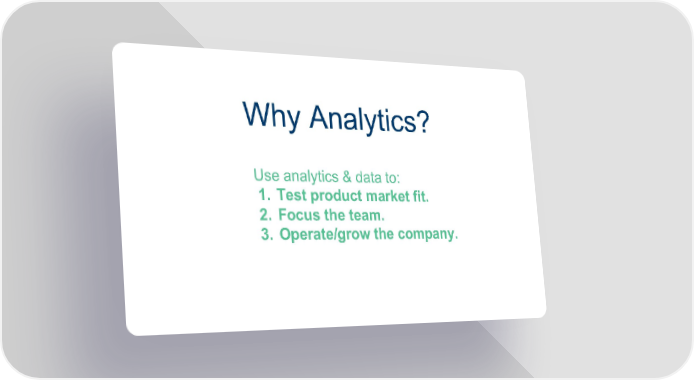 Why Analytics?

Use analytics & data to:
1. Test product market fit.
2. Focus the team.
3. Operate/grow the company.